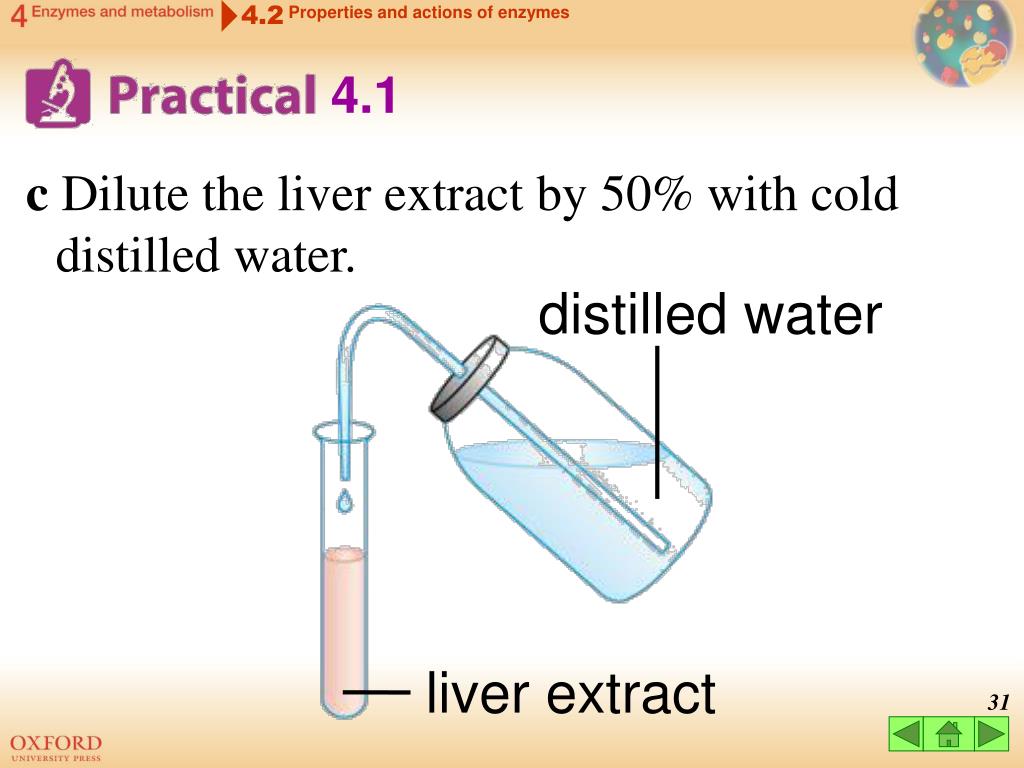 4 Enzymes and metabolism 4.2 Properties and actions of enzymes

Practical 4.1

c Dilute the liver extract by 50% with cold distilled water.

distilled water

liver extract

31

OXFORD
UNIVERSITY PRESS